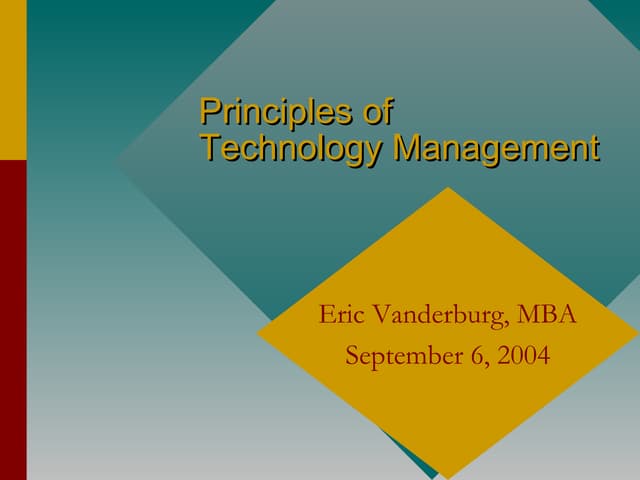 Principles of
Technology Management

Eric Vanderburg, MBA
September 6, 2004